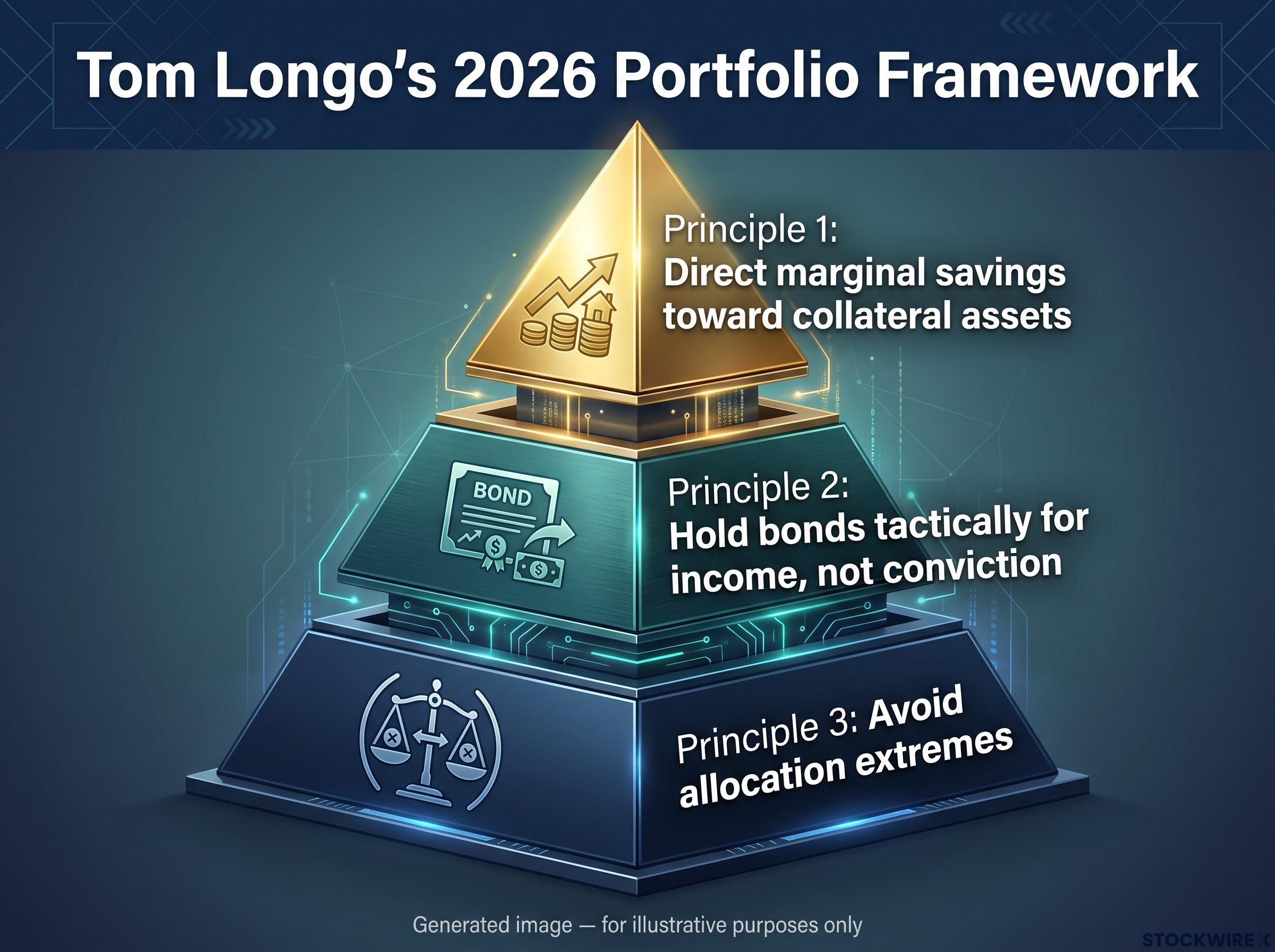 Tom Longo's 2026 Portfolio Framework

Principle 1:
Direct marginal savings toward collateral assets

BOND

Principle 2:
Hold bonds tactically for income, not conviction

Principle 3: Avoid allocation extremes

Generated image — for illustrative purposes only

STOCKWIRE X